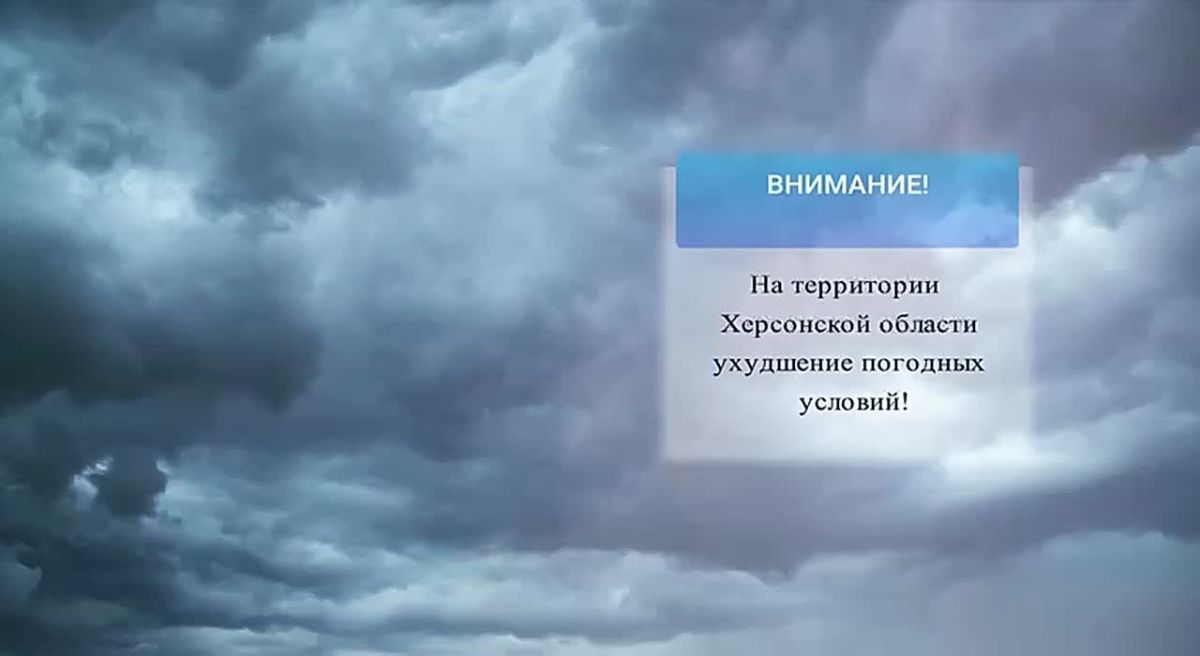 ВНИМАНИЕ!

На территории Херсонской области ухудшение погодных условий!